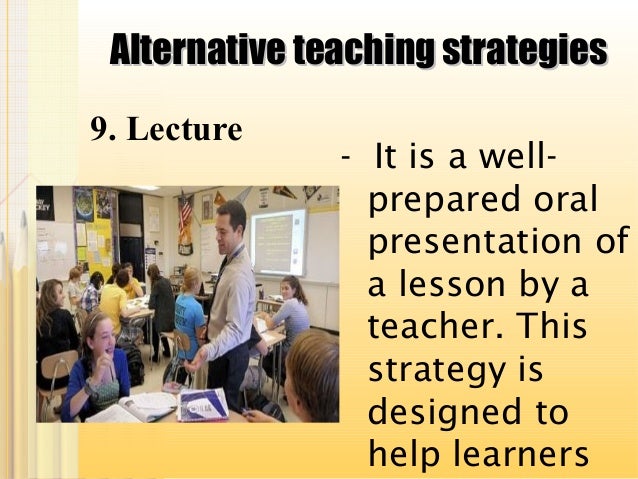 Alternative teaching strategies

9. Lecture

- It is a well-prepared oral presentation of a lesson by a teacher. This strategy is designed to help learners